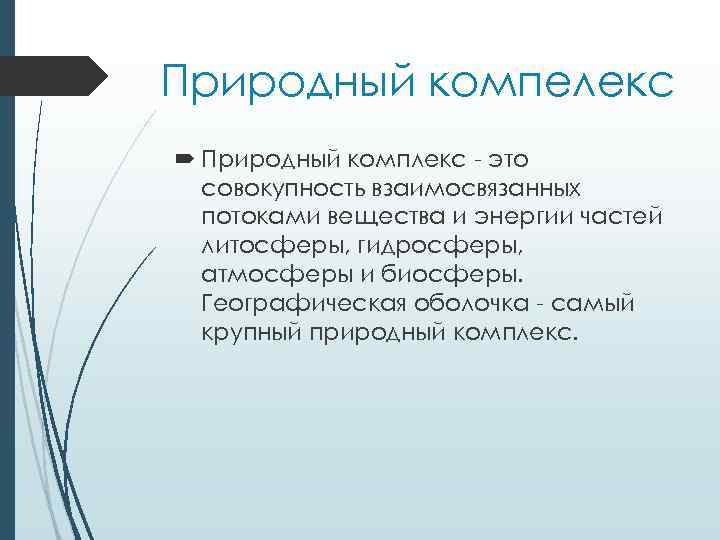 Природный компелекс

Природный комплекс - это совокупность взаимосвязанных потоками вещества и энергии частей литосферы, гидросферы, атмосферы и биосферы. Географическая оболочка - самый крупный природный комплекс.